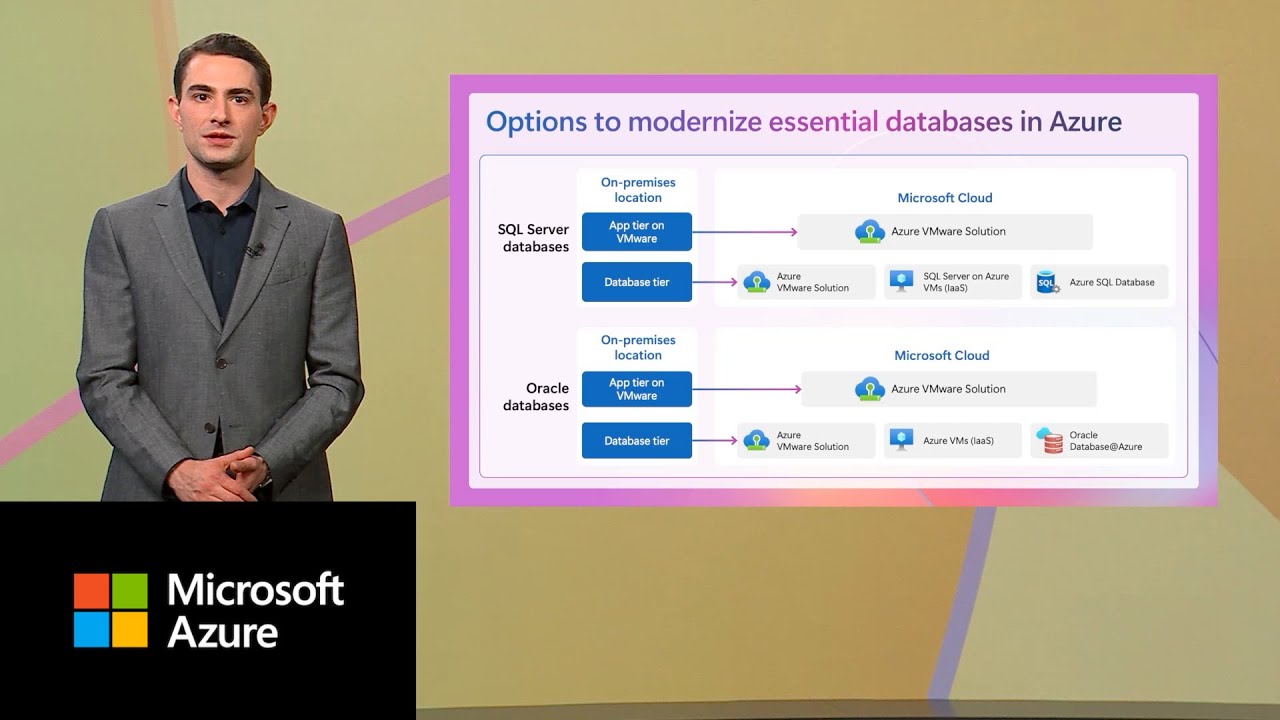 Options to modernize essential databases in Azure

SQL Server databases

On-premises location

App tier on VMware

Database tier

Microsoft Cloud

Azure VMware Solution

Azure VMware Solution

SQL Server on Azure VMs (IaaS)

Azure SQL Database

Oracle databases

On-premises location

App tier on VMware

Database tier

Microsoft Cloud

Azure VMware Solution

Azure VMware Solution

Azure VMs (IaaS)

Oracle Database@Azure

Microsoft Azure